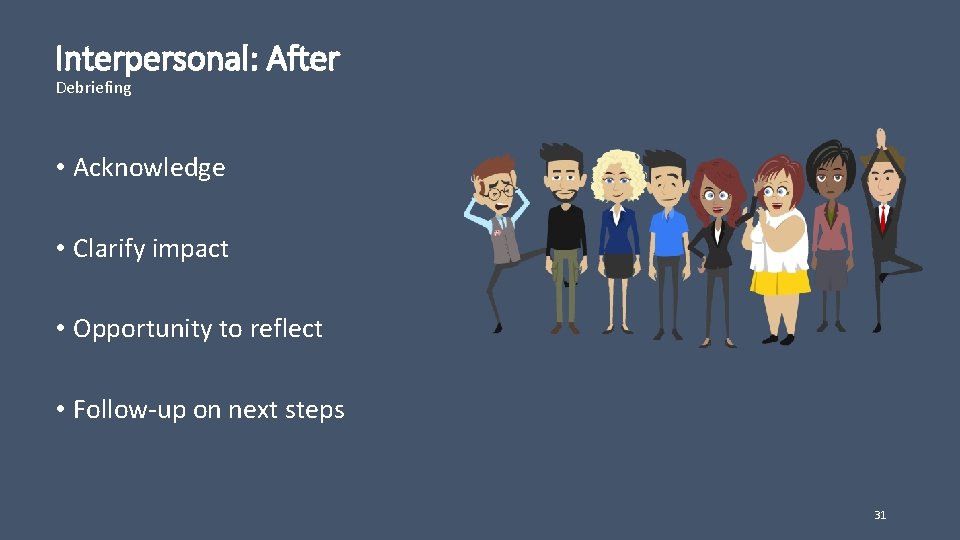 Interpersonal: After
Debriefing

• Acknowledge

• Clarify impact

• Opportunity to reflect

• Follow-up on next steps

31